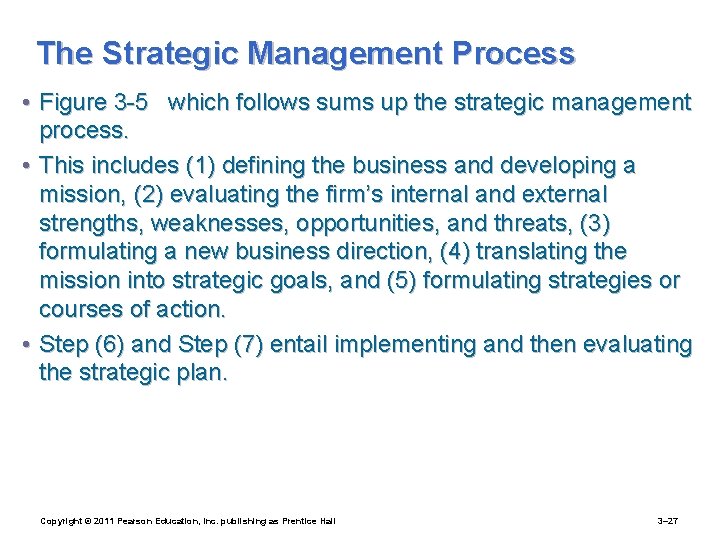 The Strategic Management Process

• Figure 3-5 which follows sums up the strategic management process.

• This includes (1) defining the business and developing a mission, (2) evaluating the firm's internal and external strengths, weaknesses, opportunities, and threats, (3) formulating a new business direction, (4) translating the mission into strategic goals, and (5) formulating strategies or courses of action.

• Step (6) and Step (7) entail implementing and then evaluating the strategic plan.

Copyright © 2011 Pearson Education, Inc. publishing as Prentice Hall

3–27